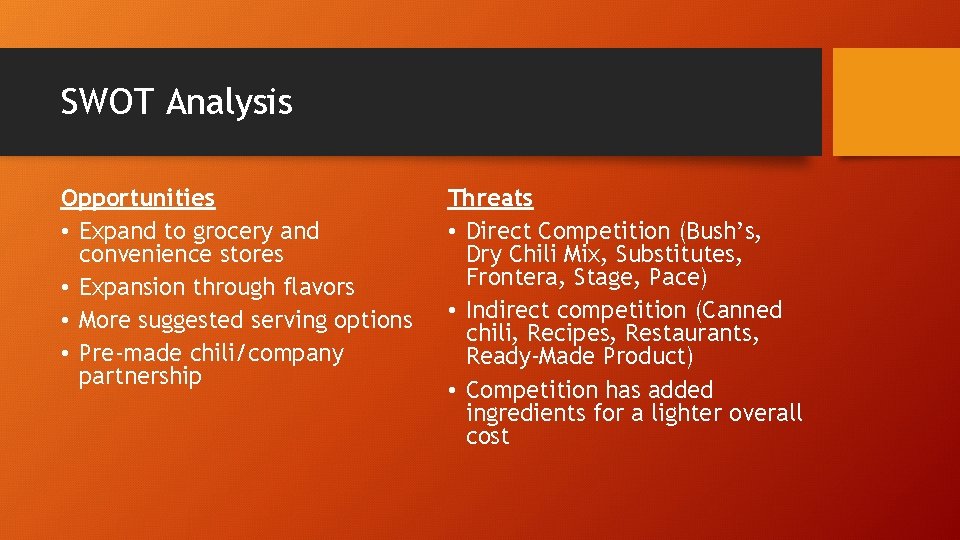 SWOT Analysis

Opportunities
• Expand to grocery and convenience stores
• Expansion through flavors
• More suggested serving options
• Pre-made chili/company partnership

Threats
• Direct Competition (Bush's, Dry Chili Mix, Substitutes, Frontera, Stage, Pace)
• Indirect competition (Canned chili, Recipes, Restaurants, Ready-Made Product)
• Competition has added ingredients for a lighter overall cost